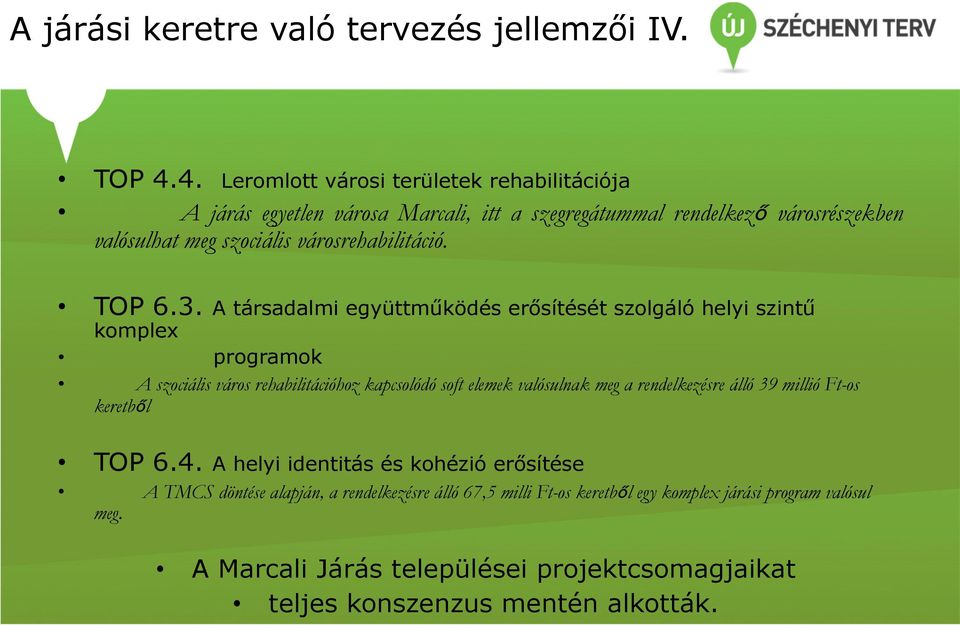 A járási keretre való tervezés jellemzői IV.

ÚJ SZÉCHENYI TERV

• TOP 4.4. Leromlott városi területek rehabilitációja
• A járás egyetlen városa Marcali, itt a szegregátummal rendelkező városrészekben valósulhat meg szociális városrehabilitáció.

• TOP 6.3. A társadalmi együttműködés erősítését szolgáló helyi szintű komplex
• programok
• A szociális város rehabilitációhoz kapcsolódó soft elemek valósulnak meg a rendelkezésre álló 39 millió Ft-os keretből

• TOP 6.4. A helyi identitás és kohézió erősítése
• A TMCS döntése alapján, a rendelkezésre álló 67,5 milli Ft-os keretből egy komplex járási program valósul meg.

• A Marcali Járás települései projektcsomagjaikat
• teljes konszenzus mentén alkották.